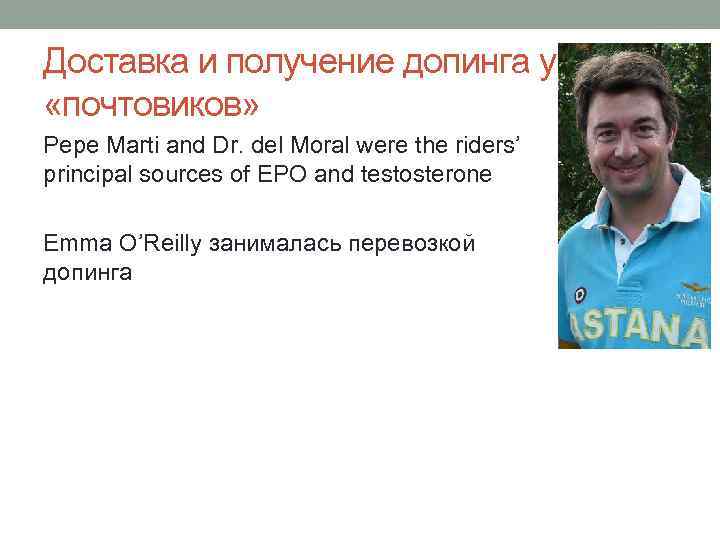 Доставка и получение допинга у «почтовиков»

Pepe Marti and Dr. del Moral were the riders' principal sources of EPO and testosterone

Emma O'Reilly занималась перевозкой допинга

ASTANA